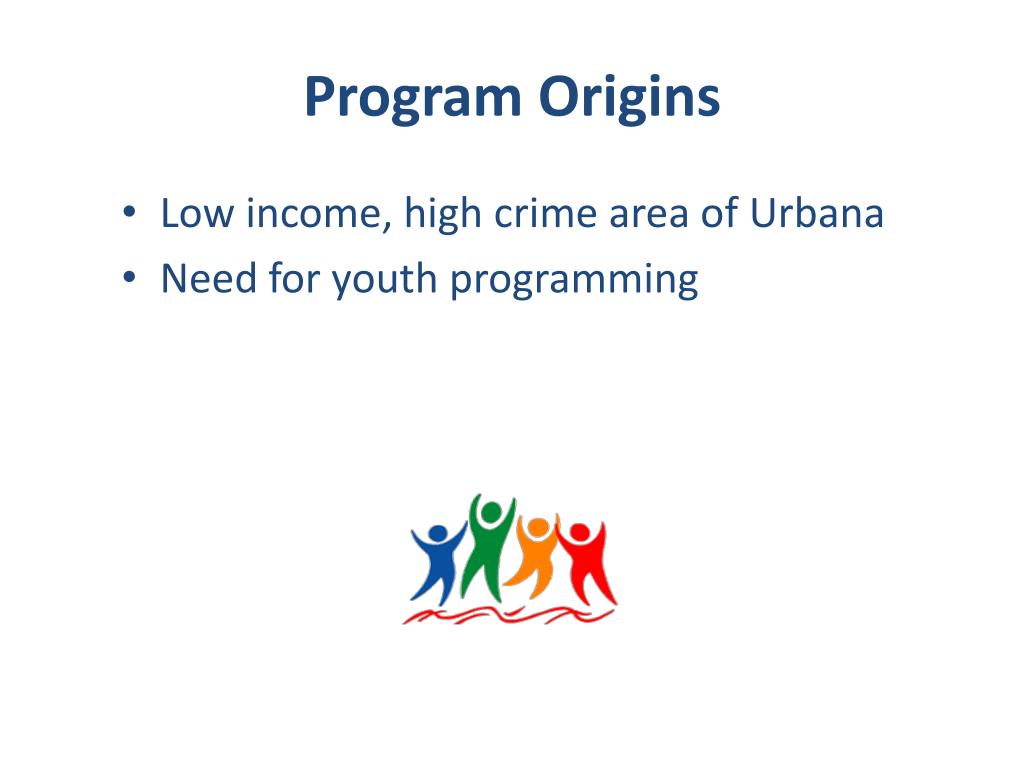 Program Origins

• Low income, high crime area of Urbana
• Need for youth programming